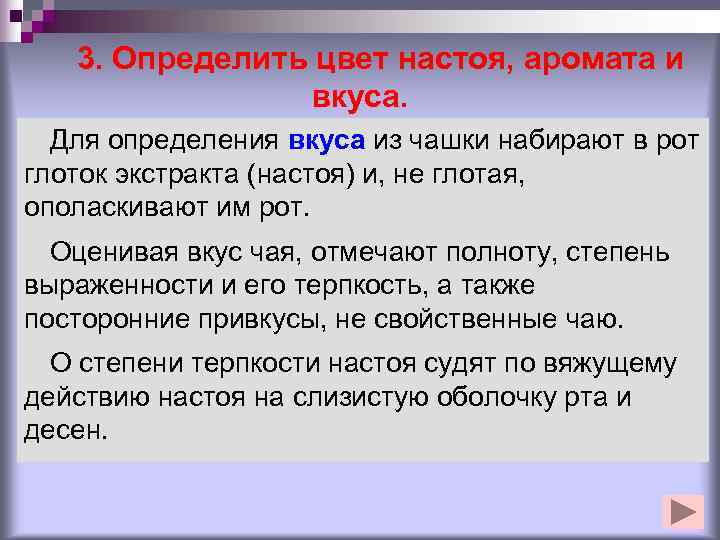 3. Определить цвет настоя, аромата и вкуса.

Для определения вкуса из чашки набирают в рот глоток экстракта (настоя) и, не глотая, ополаскивают им рот.

Оценивая вкус чая, отмечают полноту, степень выраженности и его терпкость, а также посторонние привкусы, не свойственные чаю.

О степени терпкости настоя судят по вяжущему действию настоя на слизистую оболочку рта и десен.